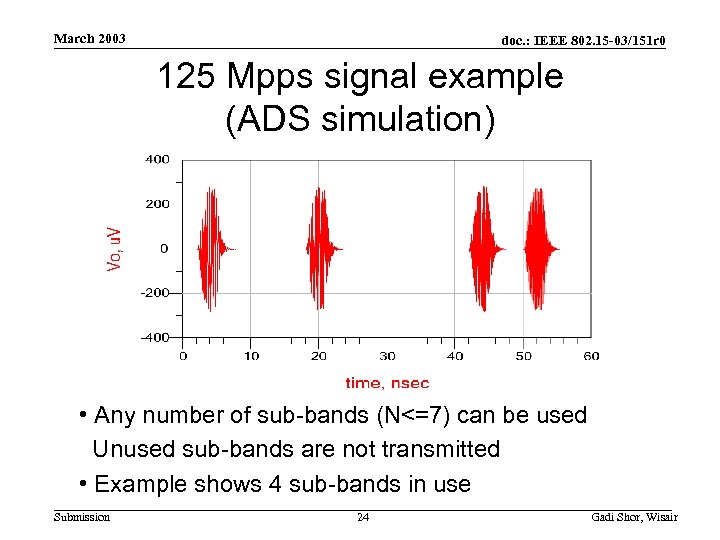 March 2003

doc.: IEEE 802.15-03/151r0

125 Mpps signal example (ADS simulation)

400
200
0
-200
-400

Vo, uV

0 10 20 30 40 50 60

time, nsec

• Any number of sub-bands (N<=7) can be used
Unused sub-bands are not transmitted

• Example shows 4 sub-bands in use

Submission

24

Gadi Shor, Wisair